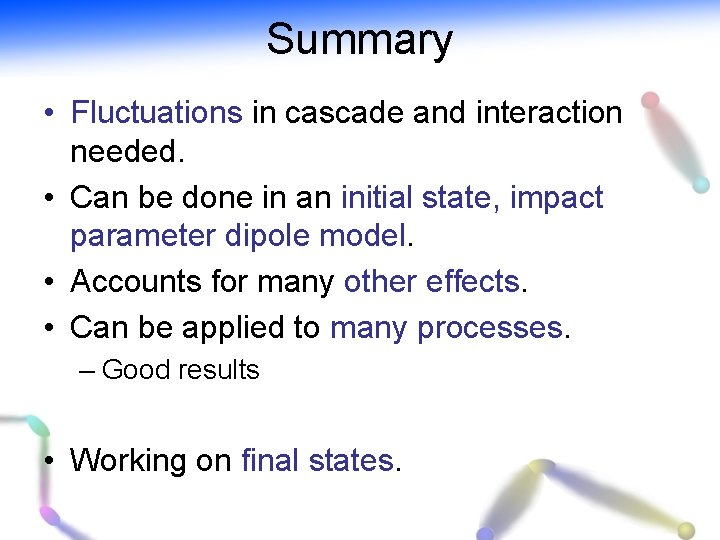 Summary

• Fluctuations in cascade and interaction needed.
• Can be done in an initial state, impact parameter dipole model.
• Accounts for many other effects.
• Can be applied to many processes.
– Good results

• Working on final states.